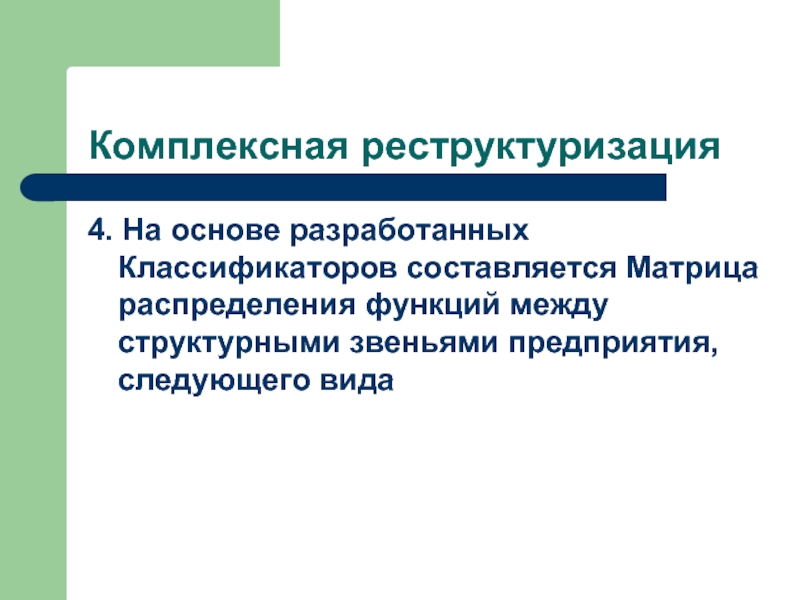 Комплексная реструктуризация

4. На основе разработанных Классификаторов составляется Матрица распределения функций между структурными звеньями предприятия, следующего вида